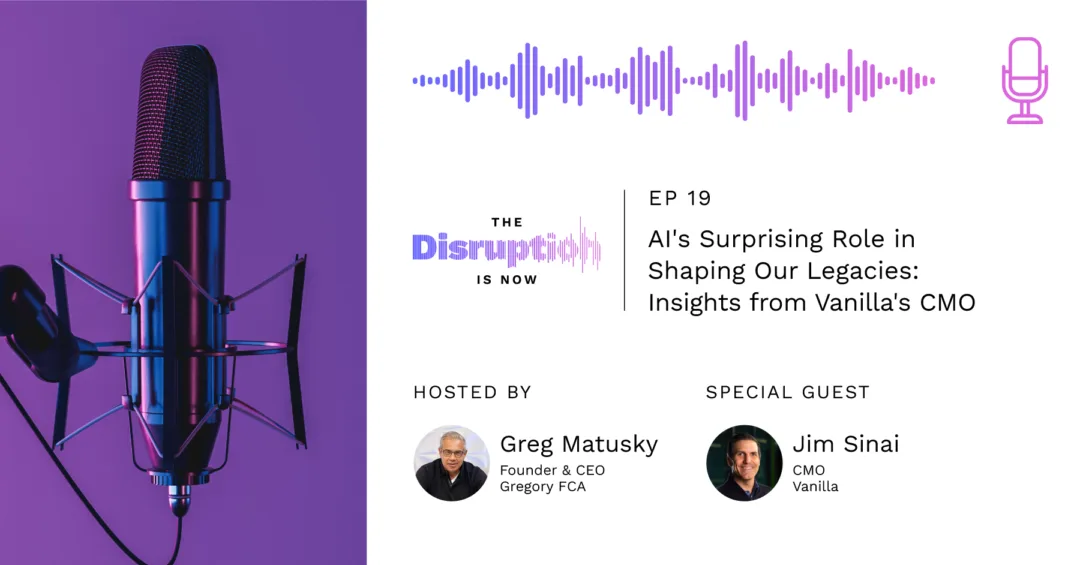 THE
Disruption
IS NOW

EP 19

AI's Surprising Role in Shaping Our Legacies: Insights from Vanilla's CMO

HOSTED BY

Greg Matusky
Founder & CEO
Gregory FCA

SPECIAL GUEST

Jim Sinai
CMO
Vanilla